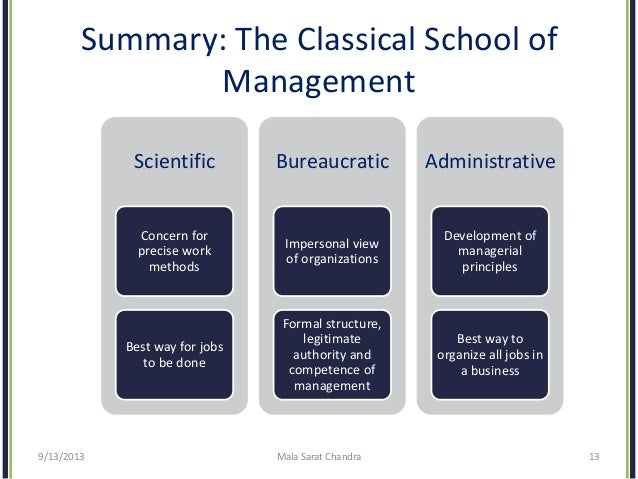 Summary: The Classical School of Management

Scientific

Concern for precise work methods

Best way for jobs to be done

Bureaucratic

Impersonal view of organizations

Formal structure, legitimate authority and competence of management

Administrative

Development of managerial principles

Best way to organize all jobs in a business

9/13/2013

Mala Sarat Chandra

13